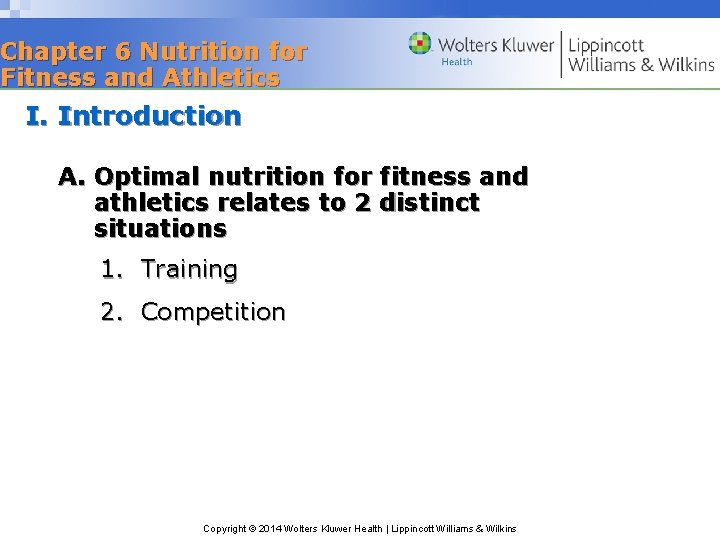 Chapter 6 Nutrition for Fitness and Athletics

Wolters Kluwer Health | Lippincott Williams & Wilkins

I. Introduction

A. Optimal nutrition for fitness and athletics relates to 2 distinct situations

1. Training

2. Competition

Copyright © 2014 Wolters Kluwer Health | Lippincott Williams & Wilkins